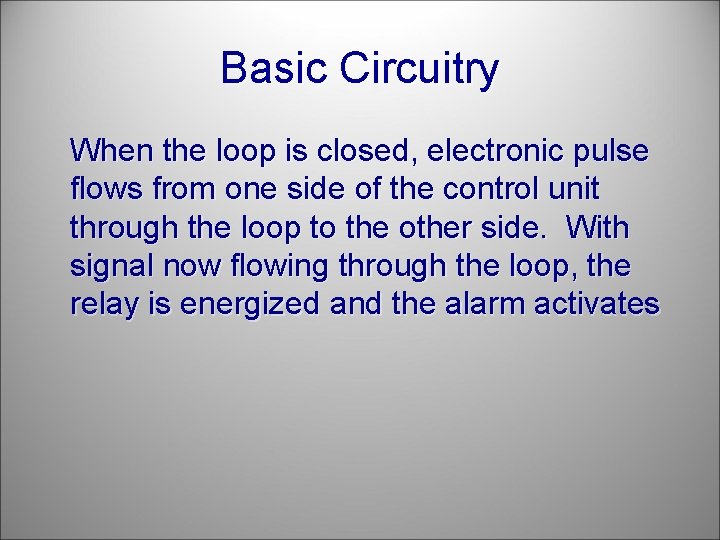 Basic Circuitry

When the loop is closed, electronic pulse flows from one side of the control unit through the loop to the other side. With signal now flowing through the loop, the relay is energized and the alarm activates